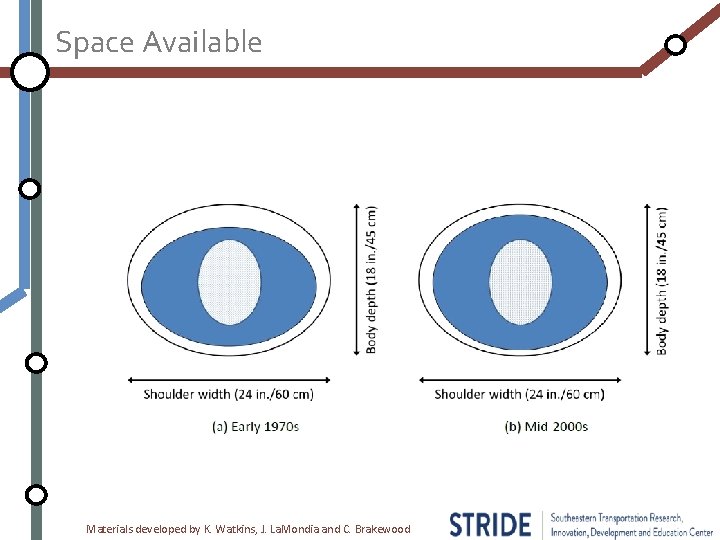 Space Available

Body depth (18 in./45 cm)

Shoulder width (24 in./60 cm)

(a) Early 1970s

Body depth (18 in./45 cm)

Shoulder width (24 in./60 cm)

(b) Mid 2000s

Materials developed by K. Watkins, J. LaMondia and C. Brakewood

STRIDE Southeastern Transportation Research, Innovation, Development and Education Center